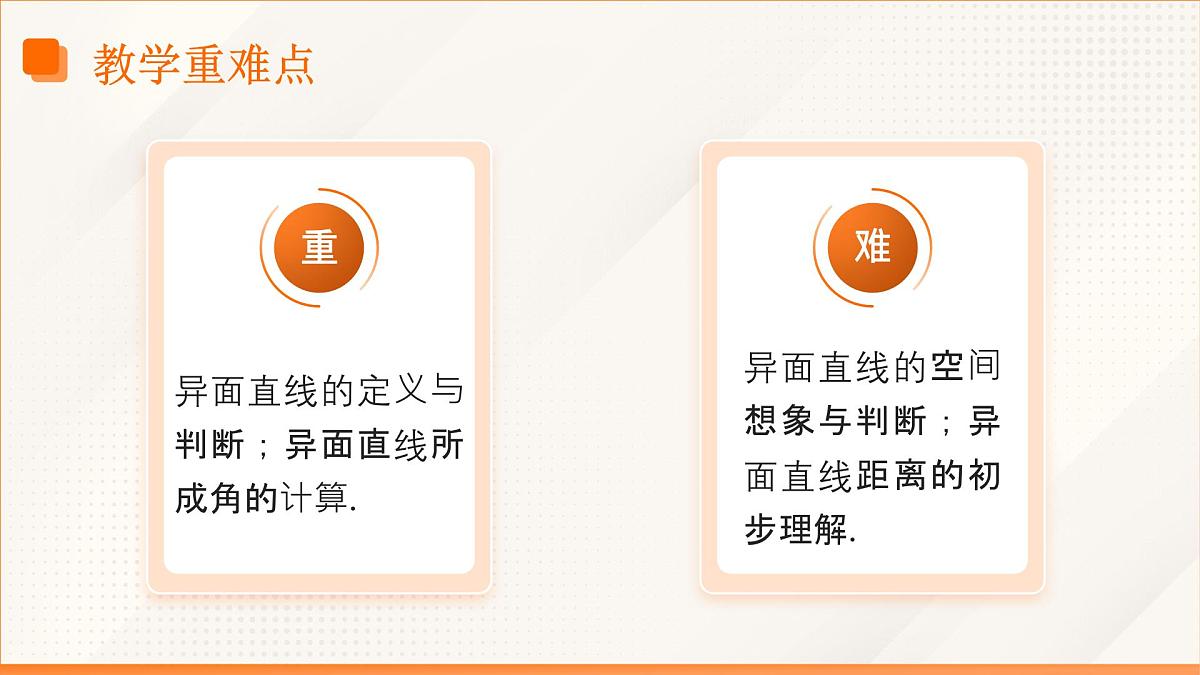 教学重难点

重

异面直线的定义与判断；异面直线所成角的计算.

难

异面直线的空间想象与判断；异面直线距离的初步理解.